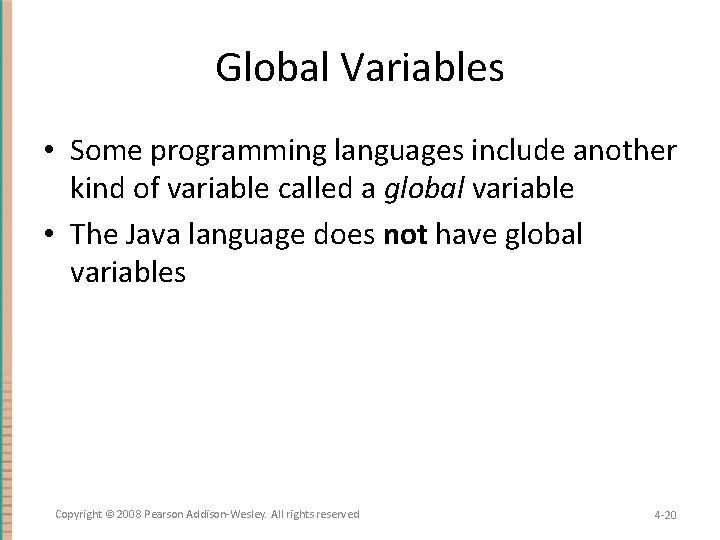 Global Variables

• Some programming languages include another kind of variable called a global variable

• The Java language does not have global variables

Copyright © 2008 Pearson Addison-Wesley. All rights reserved

4-20